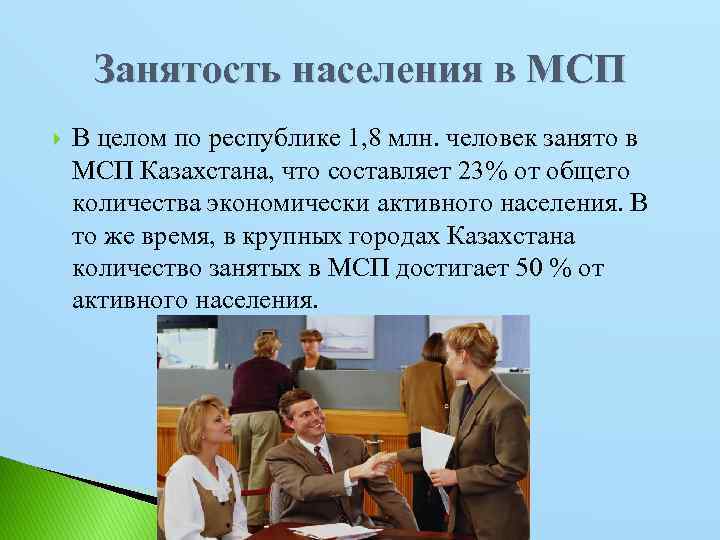 Занятость населения в МСП

В целом по республике 1,8 млн. человек занято в МСП Казахстана, что составляет 23% от общего количества экономически активного населения. В то же время, в крупных городах Казахстана количество занятых в МСП достигает 50 % от активного населения.